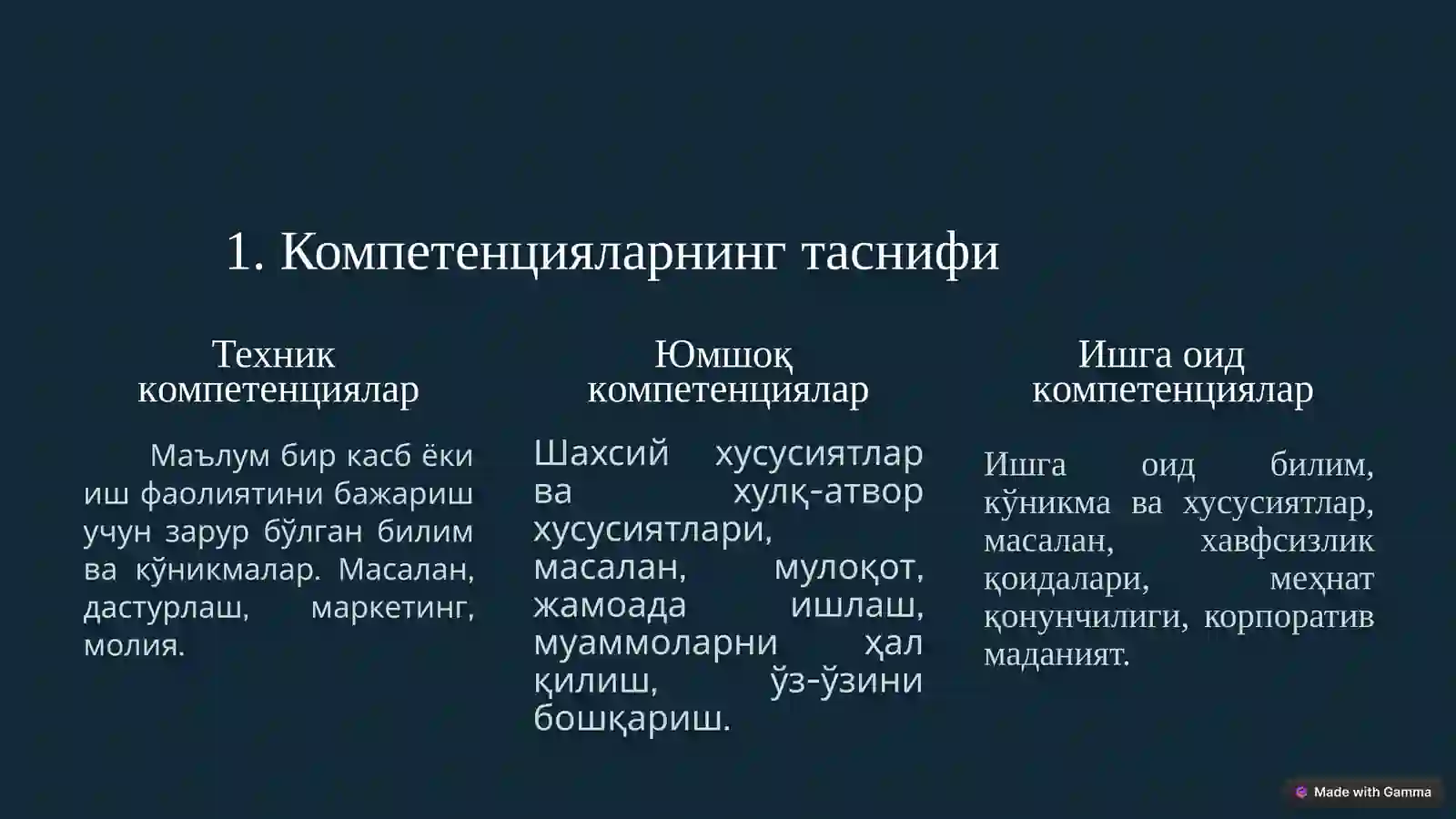 1. Компетенцияларнинг таснифи

Техник компетенциялар

Маълум бир касб ёки иш фаолиятини бажариш учун зарур бўлган билим ва кўникмалар. Масалан, дастурлаш, маркетинг, молия.

Юмшоқ компетенциялар

Шахсий хусусиятлар ва хулқ-атвор хусусиятлари, масалан, мулоқот, жамоада ишлаш, муаммоларни ҳал қилиш, ўз-ўзини бошқариш.

Ишга оид компетенциялар

Ишга оид билим, кўникма ва хусусиятлар, масалан, хавфсизлик қоидалари, меҳнат қонунчилиги, корпоратив маданият.

Made with Gamma